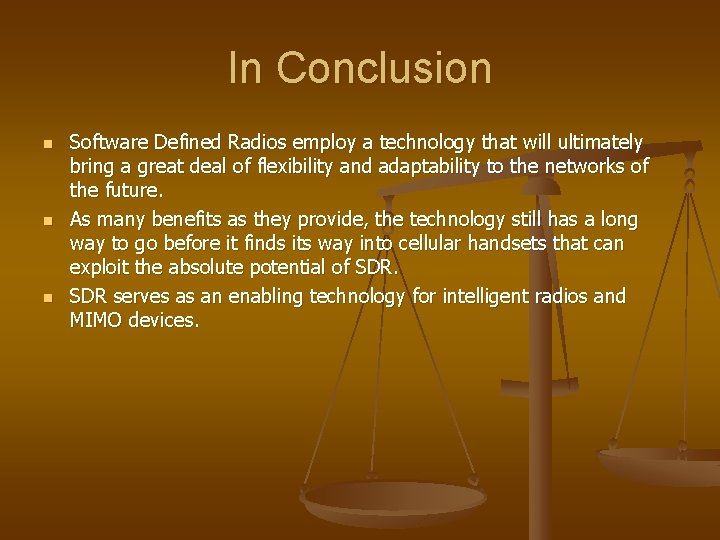 In Conclusion

- Software Defined Radios employ a technology that will ultimately bring a great deal of flexibility and adaptability to the networks of the future.
- As many benefits as they provide, the technology still has a long way to go before it finds its way into cellular handsets that can exploit the absolute potential of SDR.
- SDR serves as an enabling technology for intelligent radios and MIMO devices.